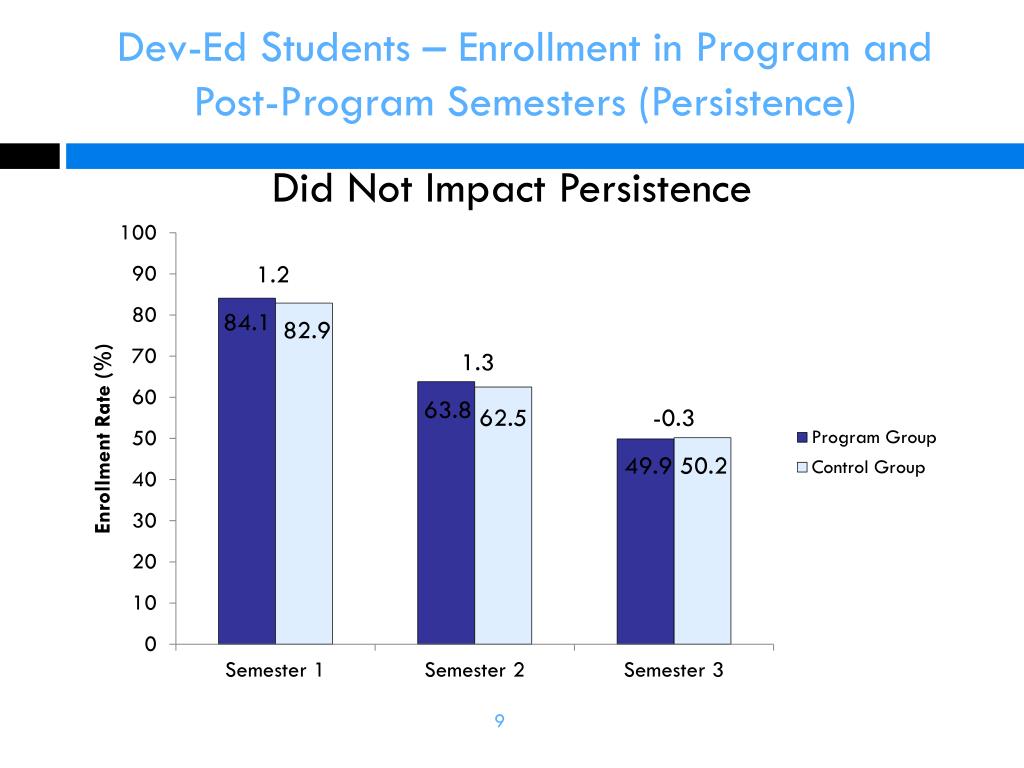 Dev-Ed Students – Enrollment in Program and Post-Program Semesters (Persistence)

Did Not Impact Persistence

Enrollment Rate (%)

100
90
80
70
60
50
40
30
20
10
0

1.2
84.1
82.9

1.3
63.8
62.5

-0.3
49.9
50.2

Semester 1
Semester 2
Semester 3

Program Group
Control Group

9